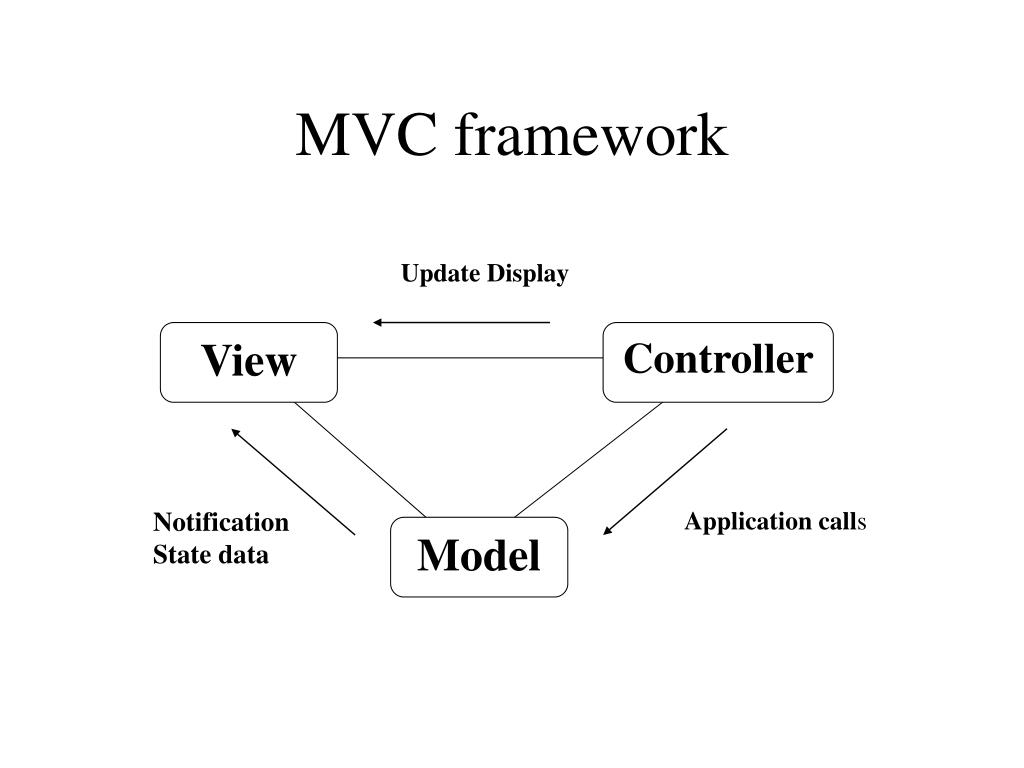 MVC framework

Update Display

View

Controller

Notification
State data

Model

Application calls